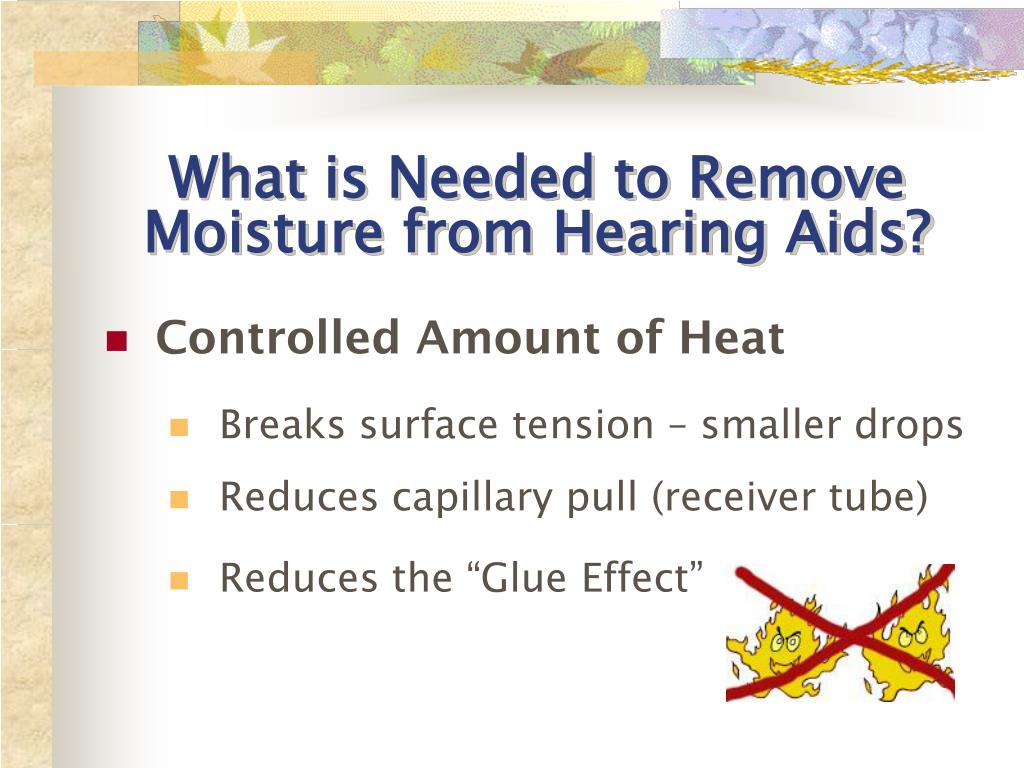 What is Needed to Remove Moisture from Hearing Aids?

Controlled Amount of Heat

Breaks surface tension – smaller drops

Reduces capillary pull (receiver tube)

Reduces the “Glue Effect”